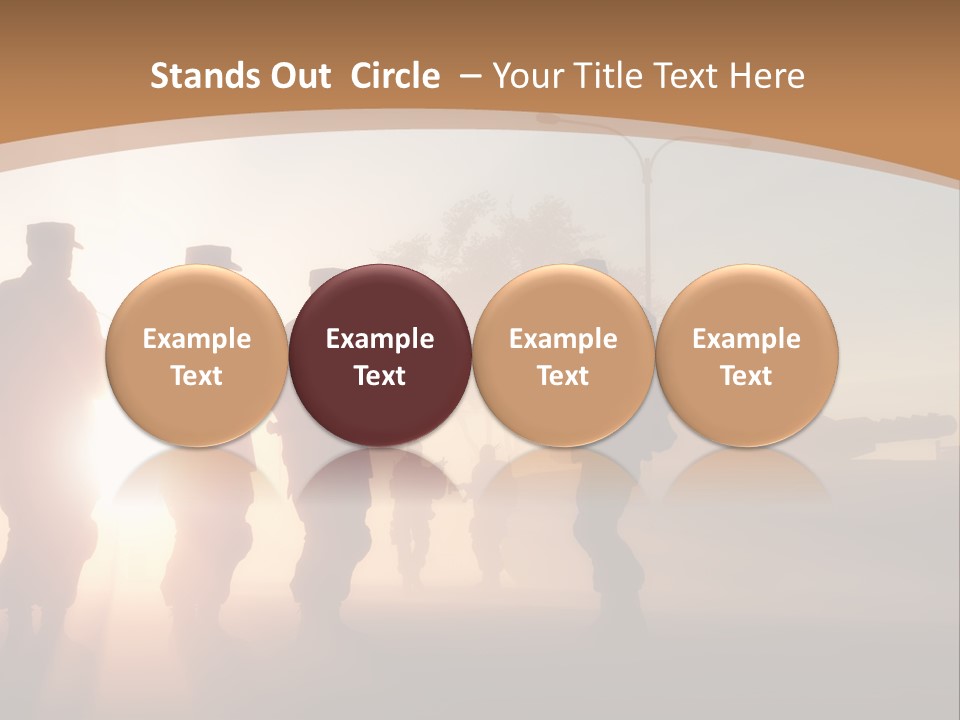 Stands Out Circle – Your Title Text Here

Example Text

Example Text

Example Text

Example Text